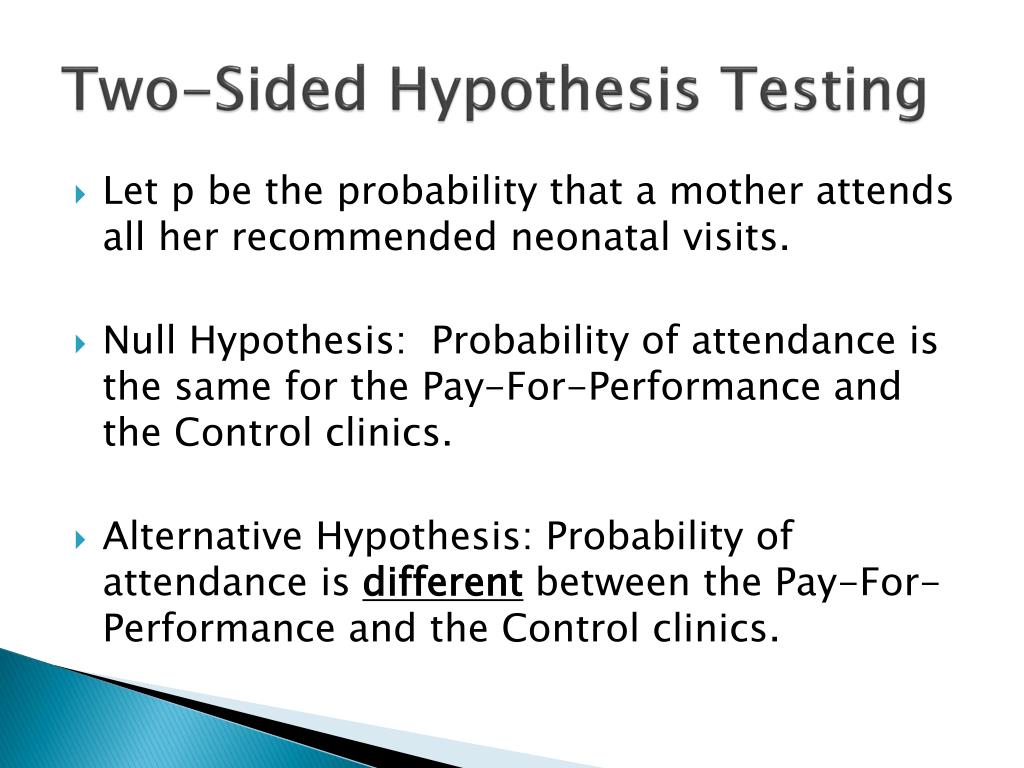 Two-Sided Hypothesis Testing

Let p be the probability that a mother attends all her recommended neonatal visits.

Null Hypothesis: Probability of attendance is the same for the Pay-For-Performance and the Control clinics.

Alternative Hypothesis: Probability of attendance is different between the Pay-For-Performance and the Control clinics.